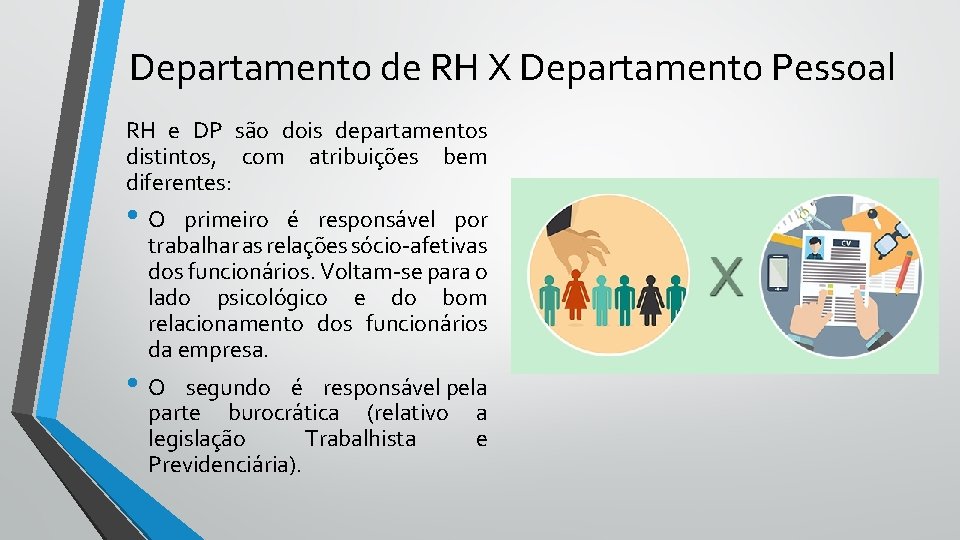 Departamento de RH X Departamento Pessoal

RH e DP são dois departamentos distintos, com atribuições bem diferentes:

• O primeiro é responsável por trabalhar as relações sócio-afetivas dos funcionários. Voltam-se para o lado psicológico e do bom relacionamento dos funcionários da empresa.

• O segundo é responsável pela parte burocrática (relativo a legislação Trabalhista e Previdenciária).

X

CV